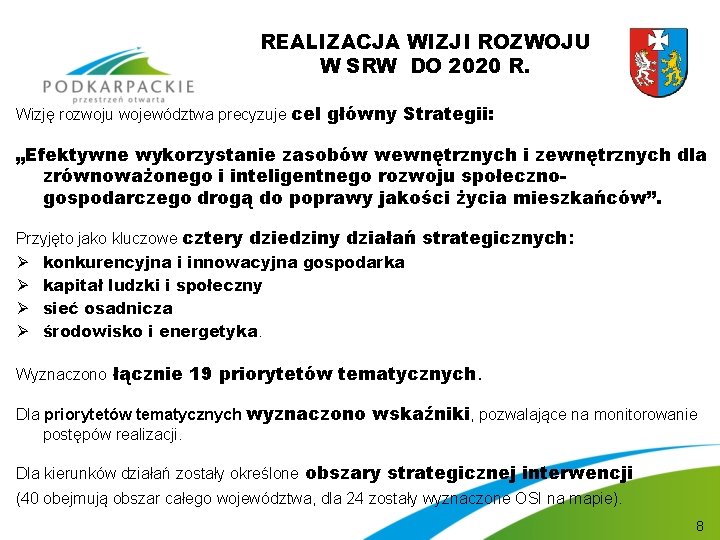 PODKARPACKIE
przestrzeń otwarta

REALIZACJA WIZJI ROZWOJU
W SRW DO 2020 R.

Wizję rozwoju województwa precyzuje cel główny Strategii:

„Efektywne wykorzystanie zasobów wewnętrznych i zewnętrznych dla zrównoważonego i inteligentnego rozwoju społeczno-gospodarczego drogą do poprawy jakości życia mieszkańców”.

Przyjęto jako kluczowe cztery dziedziny działań strategicznych:
➢ konkurencyjna i innowacyjna gospodarka
➢ kapitał ludzki i społeczny
➢ sieć osadnicza
➢ środowisko i energetyka.

Wyznaczono łącznie 19 priorytetów tematycznych.

Dla priorytetów tematycznych wyznaczono wskaźniki, pozwalające na monitorowanie postępów realizacji.

Dla kierunków działań zostały określone obszary strategicznej interwencji (40 obejmują obszar całego województwa, dla 24 zostały wyznaczone OSI na mapie).

8